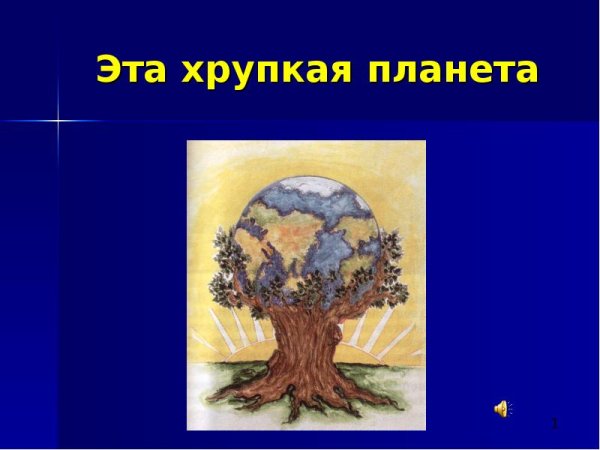 Эта хрупкая планета

1